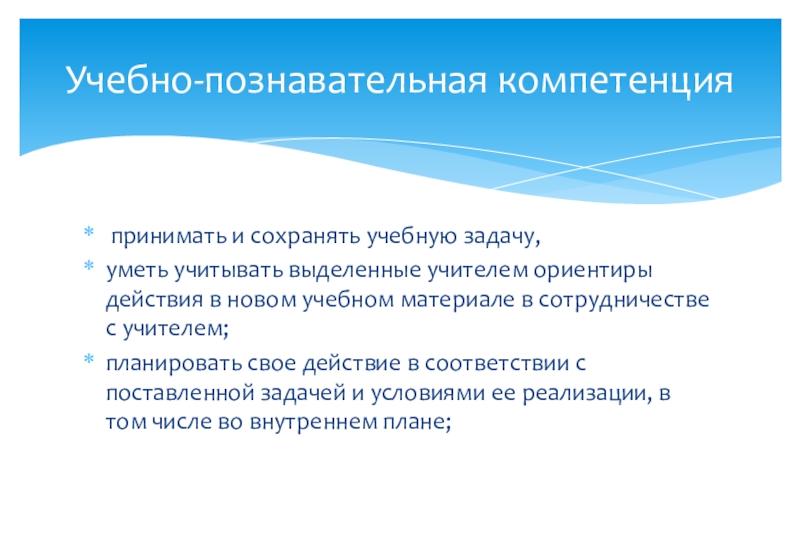 Учебно-познавательная компетенция

* принимать и сохранять учебную задачу,
* уметь учитывать выделенные учителем ориентиры действия в новом учебном материале в сотрудничестве с учителем;
* планировать свое действие в соответствии с поставленной задачей и условиями ее реализации, в том числе во внутреннем плане;